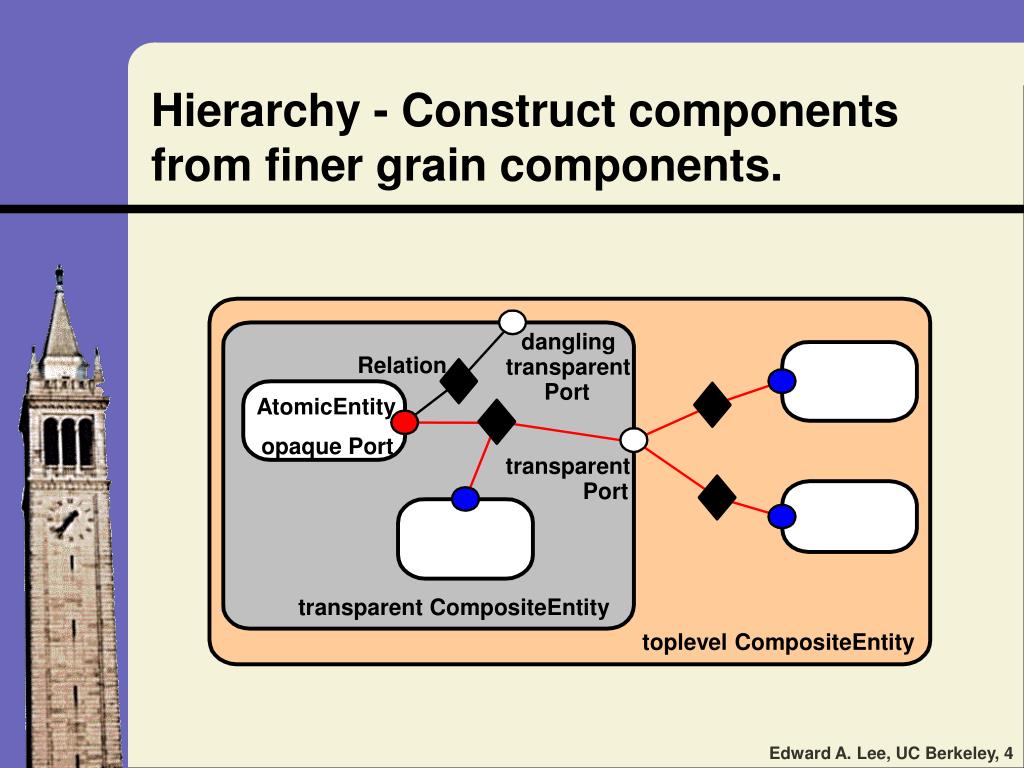 Hierarchy - Construct components from finer grain components.

Relation

dangling transparent Port

AtomicEntity

opaque Port

transparent Port

transparent CompositeEntity

toplevel CompositeEntity

Edward A. Lee, UC Berkeley, 4